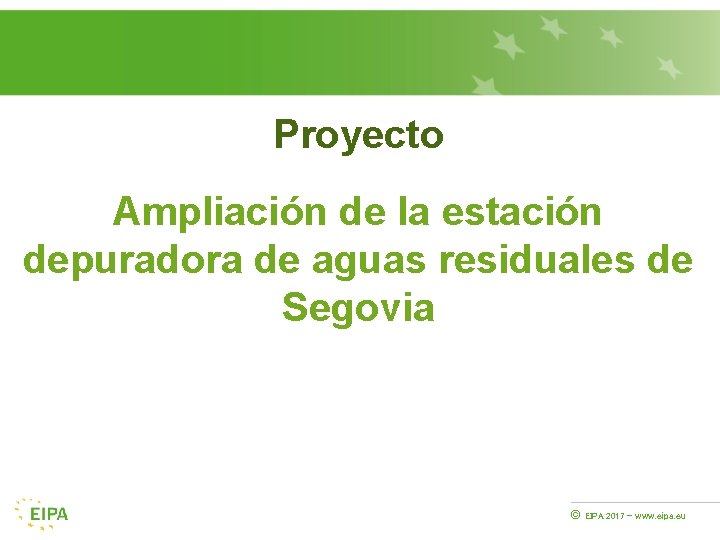 Proyecto

Ampliación de la estación depuradora de aguas residuales de Segovia

EIPA

© EIPA 2017 – www.eipa.eu